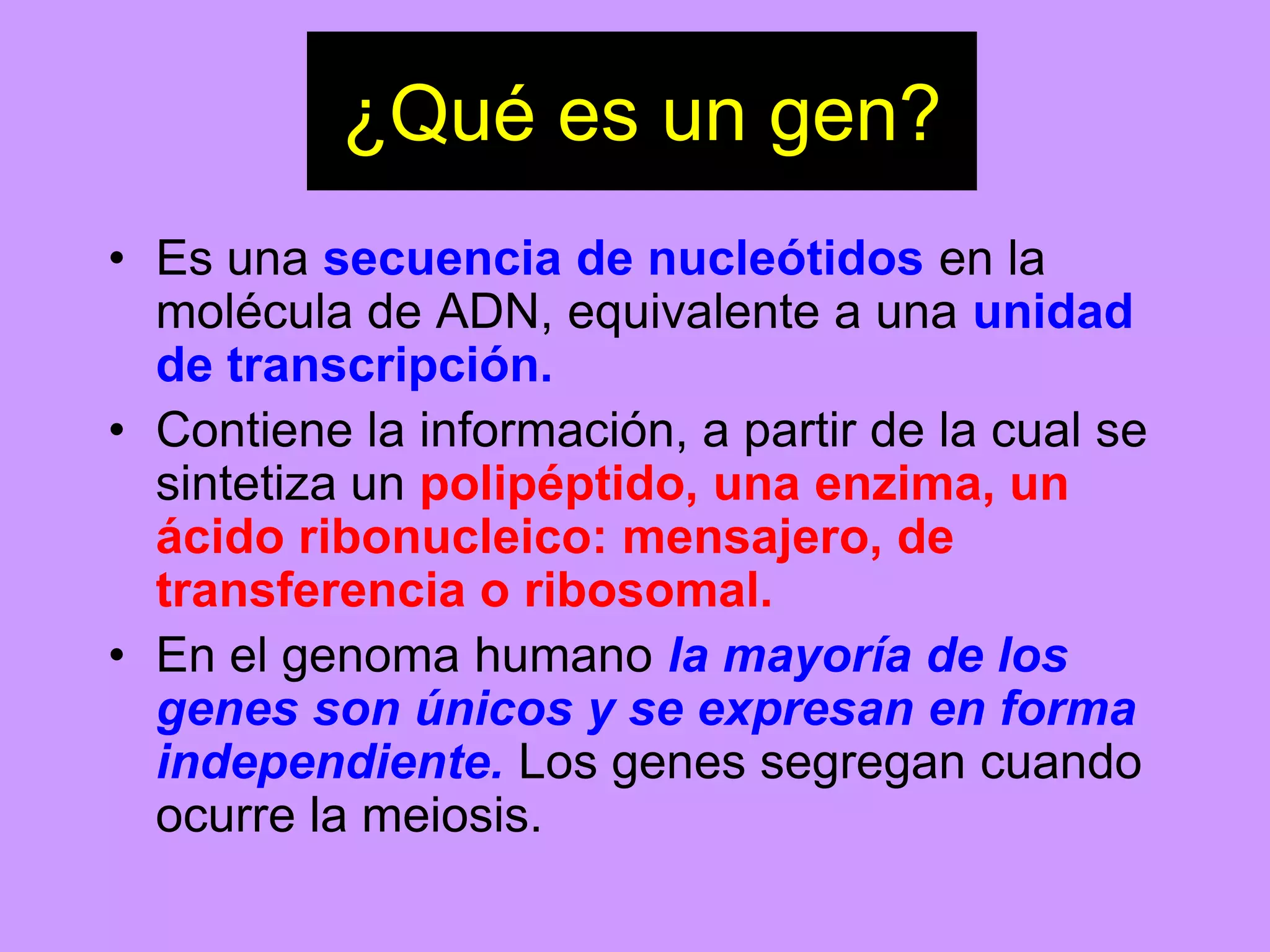 ¿Qué es un gen?

• Es una secuencia de nucleótidos en la molécula de ADN, equivalente a una unidad de transcripción.

• Contiene la información, a partir de la cual se sintetiza un polipéptido, una enzima, un ácido ribonucleico: mensajero, de transferencia o ribosomal.

• En el genoma humano la mayoría de los genes son únicos y se expresan en forma independiente. Los genes segregan cuando ocurre la meiosis.